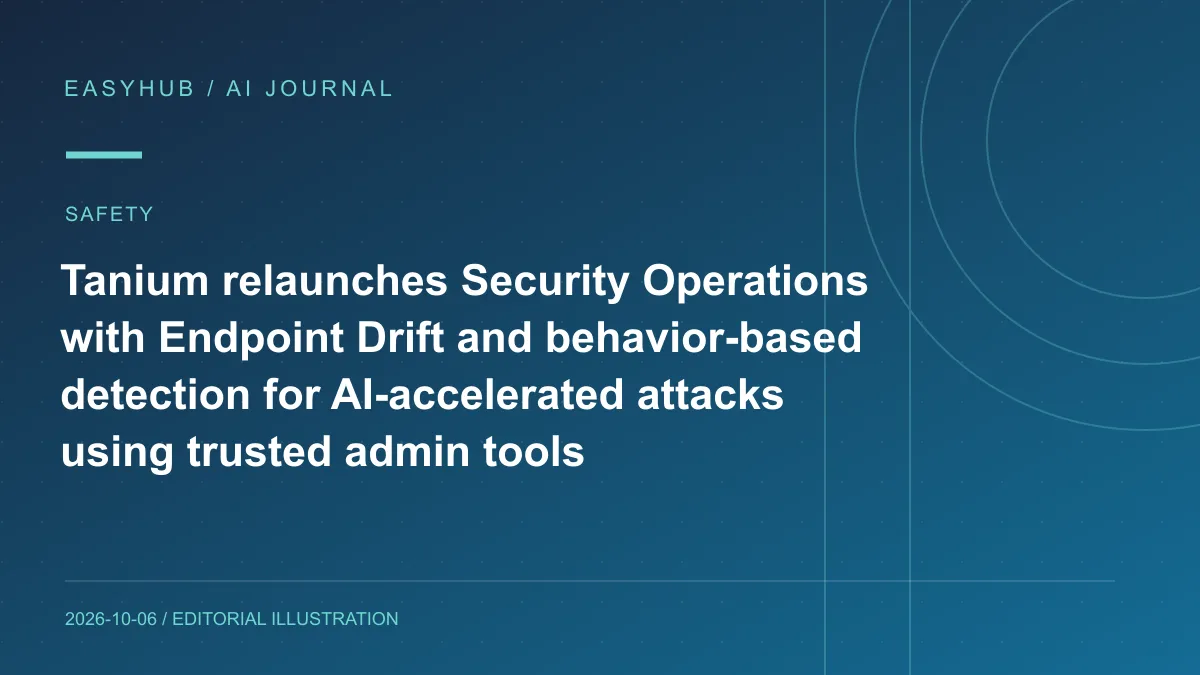 EASYHUB / AI JOURNAL

SAFETY

Tanium relaunches Security Operations with Endpoint Drift and behavior-based detection for AI-accelerated attacks using trusted admin tools

2026-10-06 / EDITORIAL ILLUSTRATION